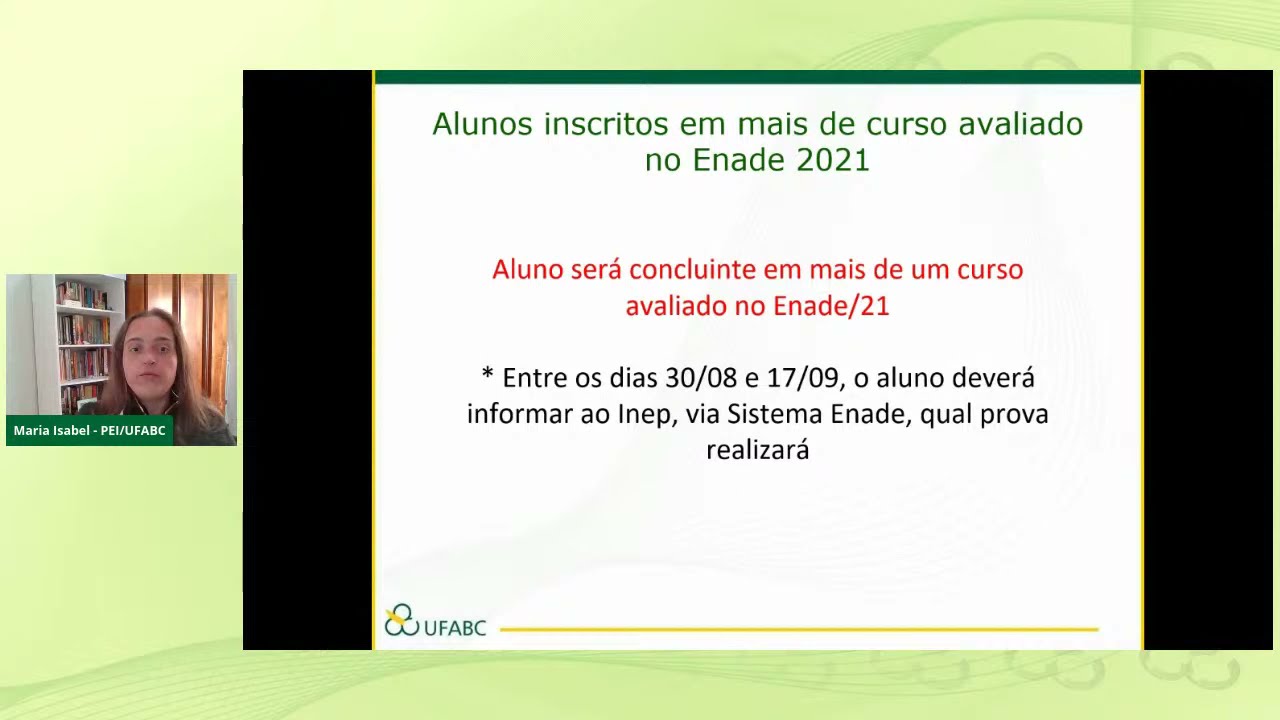 Maria Isabel - PEI/UFABC

Alunos inscritos em mais de curso avaliado no Enade 2021

Aluno será concluinte em mais de um curso avaliado no Enade/21

* Entre os dias 30/08 e 17/09, o aluno deverá informar ao Inep, via Sistema Enade, qual prova realizará

UFABC